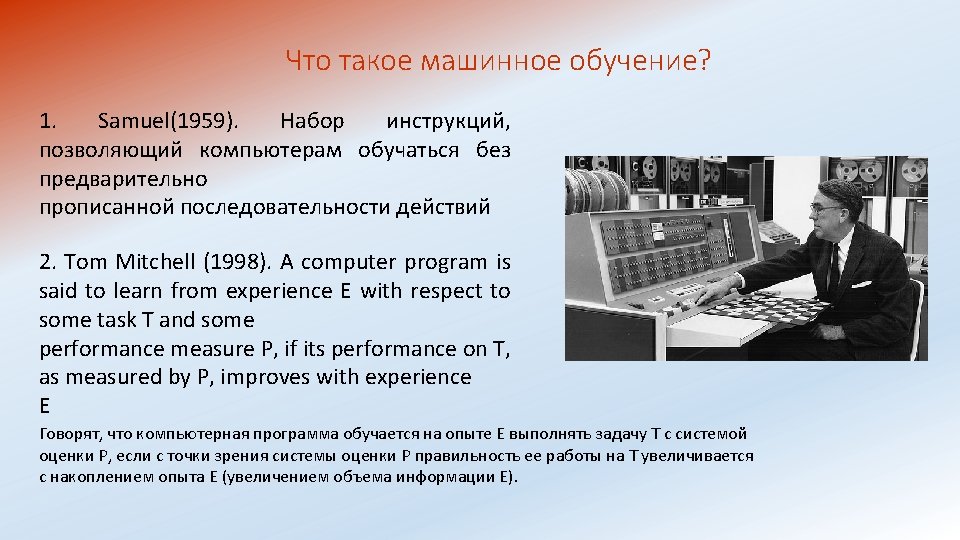 Что такое машинное обучение?

1. Samuel(1959). Набор инструкций, позволяющий компьютерам обучаться без предварительно
прописанной последовательности действий

2. Tom Mitchell (1998). A computer program is said to learn from experience E with respect to some task T and some
performance measure P, if its performance on T, as measured by P, improves with experience E

Говорят, что компьютерная программа обучается на опыте E выполнять задачу T с системой оценки P, если с точки зрения системы оценки P правильность ее работы на T увеличивается с накоплением опыта E (увеличением объема информации E).